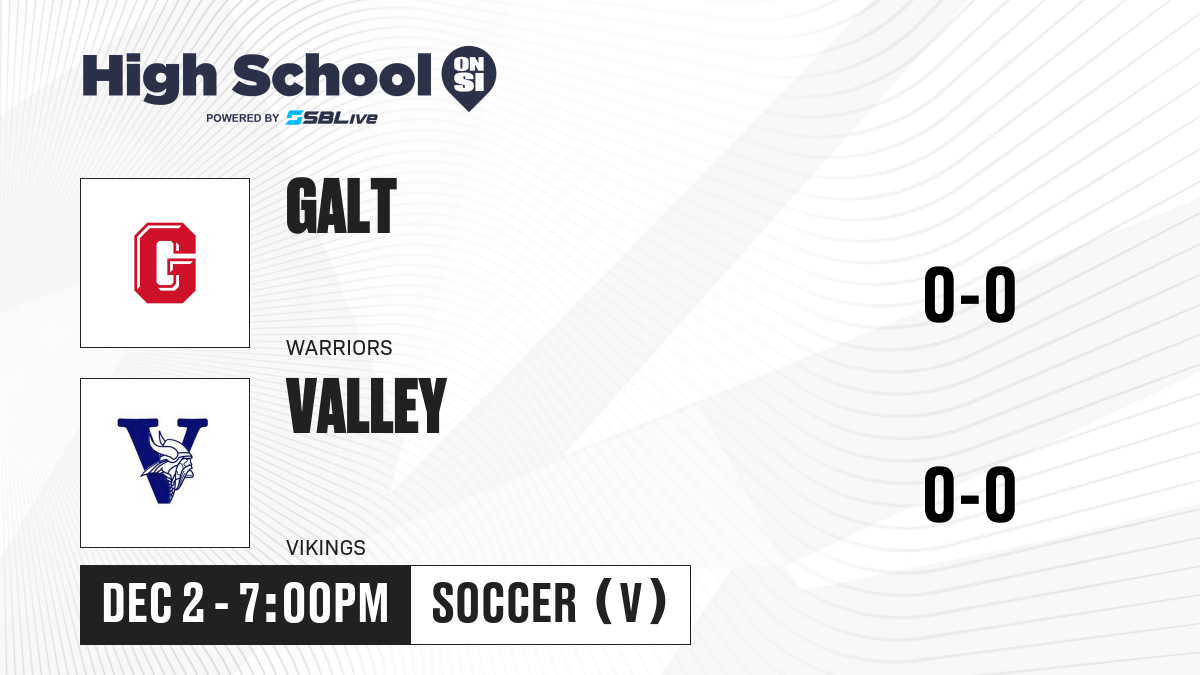 High School ON SI
POWERED BY SBLive

G

GALT

WARRIORS

0-0

V

VALLEY

VIKINGS

0-0

DEC 2 - 7:00PM

SOCCER (V)